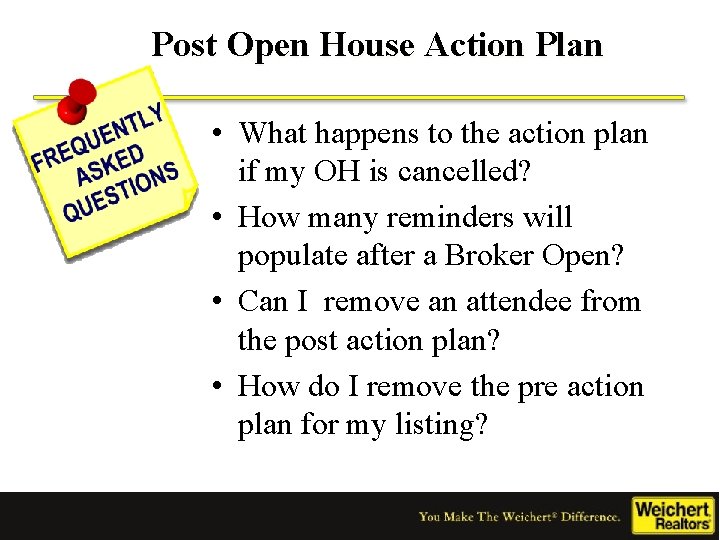 Post Open House Action Plan

FREQUENTLY ASKED QUESTIONS

• What happens to the action plan if my OH is cancelled?

• How many reminders will populate after a Broker Open?

• Can I  remove an attendee from the post action plan?

• How do I remove the pre action plan for my listing?

You Make The Weichert® Difference.

Weichert Realtors